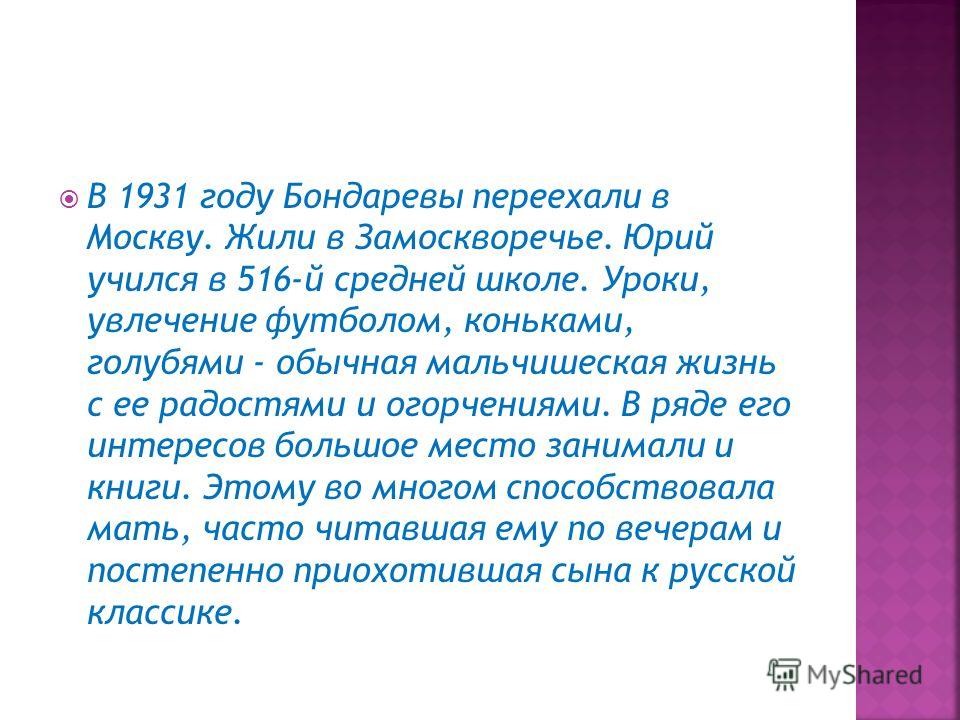 В 1931 году Бондаревы переехали в Москву. Жили в Замоскворечье. Юрий учился в 516-й средней школе. Уроки, увлечение футболом, коньками, голубями - обычная мальчишеская жизнь с ее радостями и огорчениями. В ряде его интересов большое место занимали и книги. Этому во многом способствовала мать, часто читавшая ему по вечерам и постепенно приохотившая сына к русской классике.

MyShared